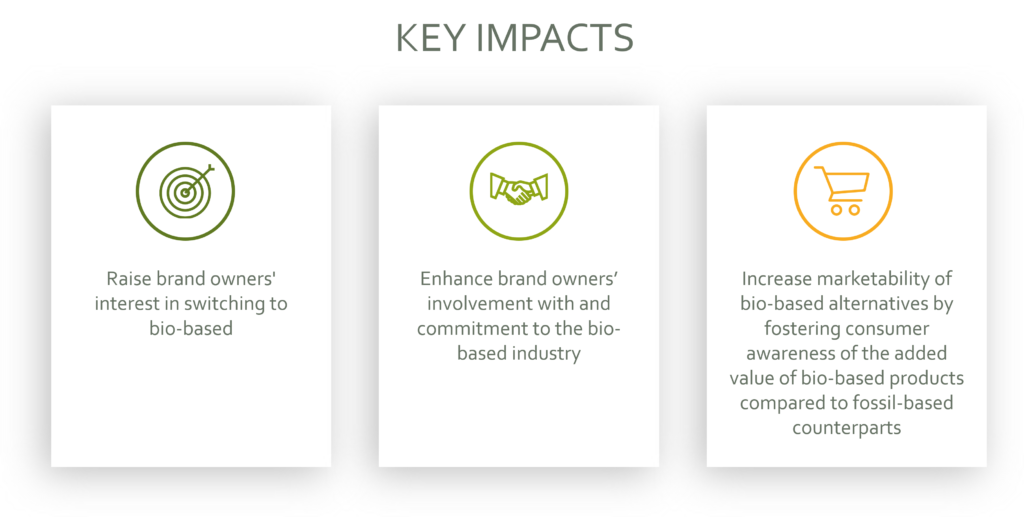 KEY IMPACTS

Raise brand owners' interest in switching to bio-based

Enhance brand owners’ involvement with and commitment to the bio-based industry

Increase marketability of bio-based alternatives by fostering consumer awareness of the added value of bio-based products compared to fossil-based counterparts